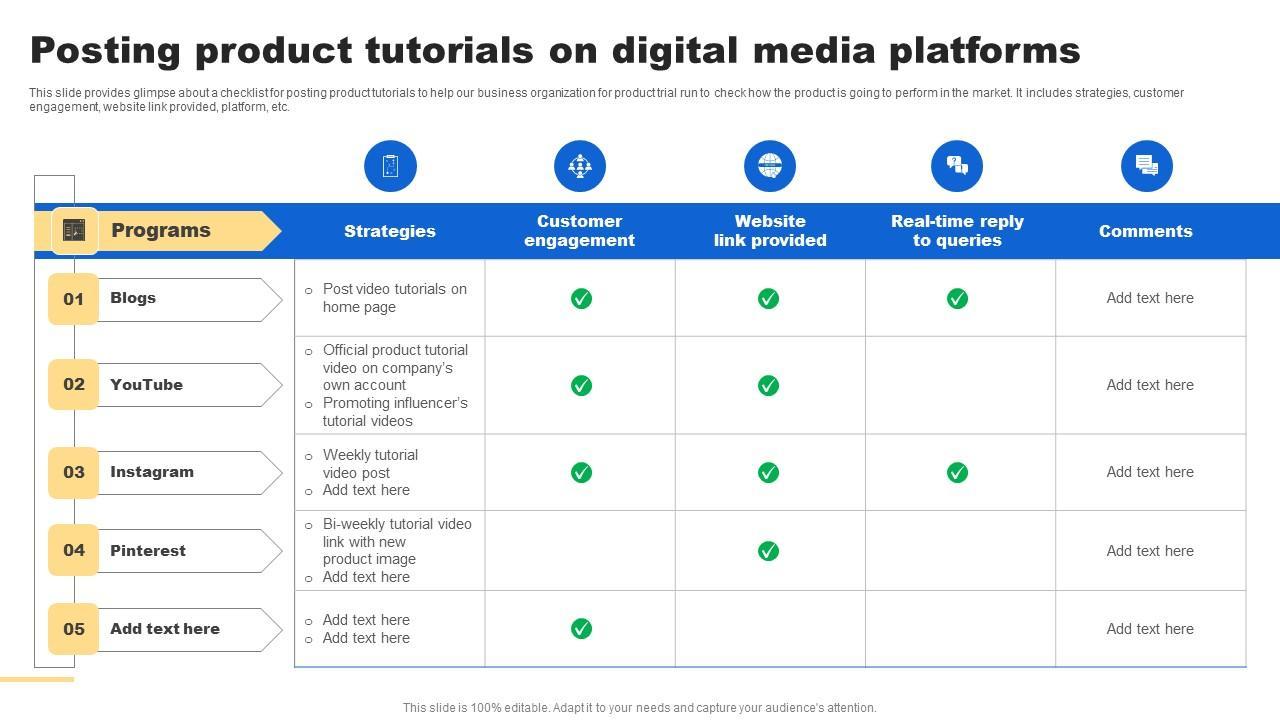 Posting product tutorials on digital media platforms

This slide provides glimpse about a checklist for posting product tutorials to help our business organization for product trial run to check how the product is going to perform in the market. It includes strategies, customer engagement, website link provided, platform, etc.

| Programs | Strategies | Customer engagement | Website link provided | Real-time reply to queries | Comments |
|---|---|---|---|---|---|
| 01 Blogs | ○ Post video tutorials on home page | ✓ | ✓ | ✓ | Add text here |
| 02 YouTube | ○ Official product tutorial video on company's own account ○ Promoting influencer's tutorial videos | ✓ | ✓ | | Add text here |
| 03 Instagram | ○ Weekly tutorial video post ○ Add text here | ✓ | ✓ | ✓ | Add text here |
| 04 Pinterest | ○ Bi-weekly tutorial video link with new product image ○ Add text here | | ✓ | | Add text here |
| 05 Add text here | ○ Add text here ○ Add text here | ✓ | | | Add text here |

This slide is 100% editable. Adapt it to your needs and capture your audience's attention.